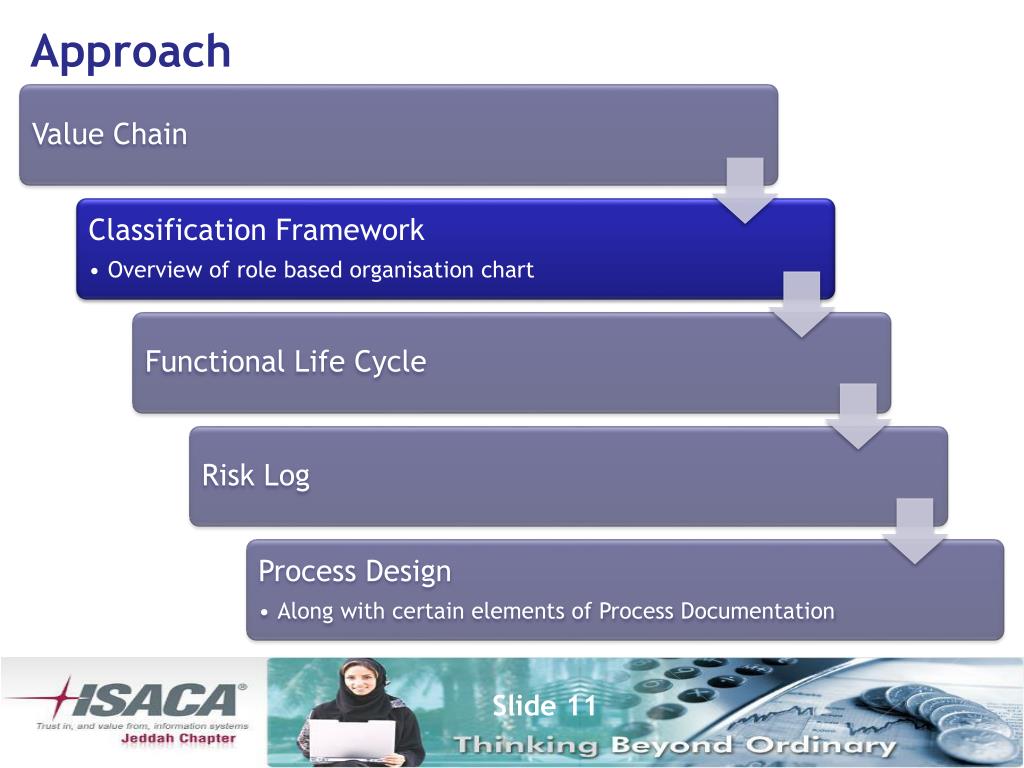 Approach

Value Chain

Classification Framework
• Overview of role based organisation chart

Functional Life Cycle

Risk Log

Process Design
• Along with certain elements of Process Documentation

ISACA®
Trust in, and value from, information systems
Jeddah Chapter

Slide 11

Thinking Beyond Ordinary